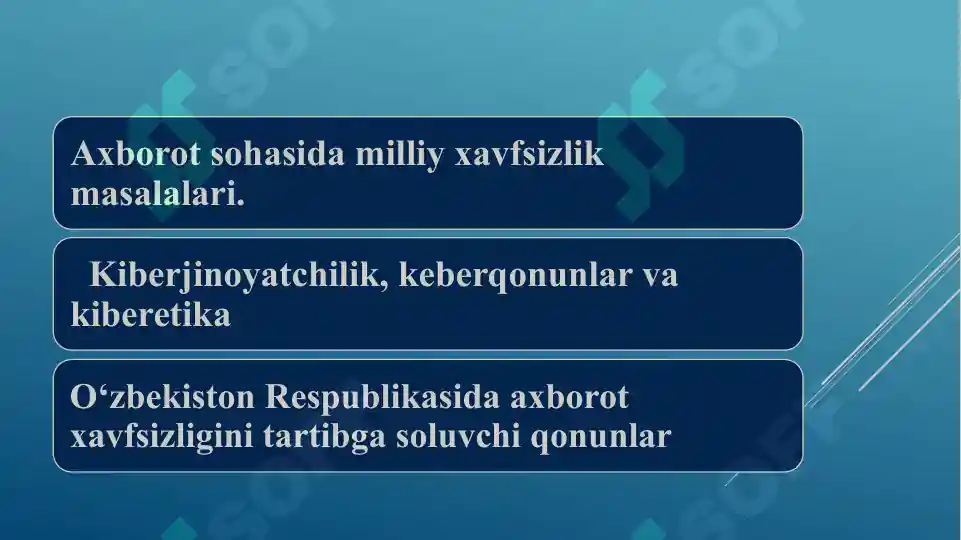 Axborot sohasida milliy xavfsizlik masalalari.

Kiberjinoyatchilik, keberqonunlar va kiberetika

O‘zbekiston Respublikasida axborot xavfsizligini tartibga soluvchi qonunlar